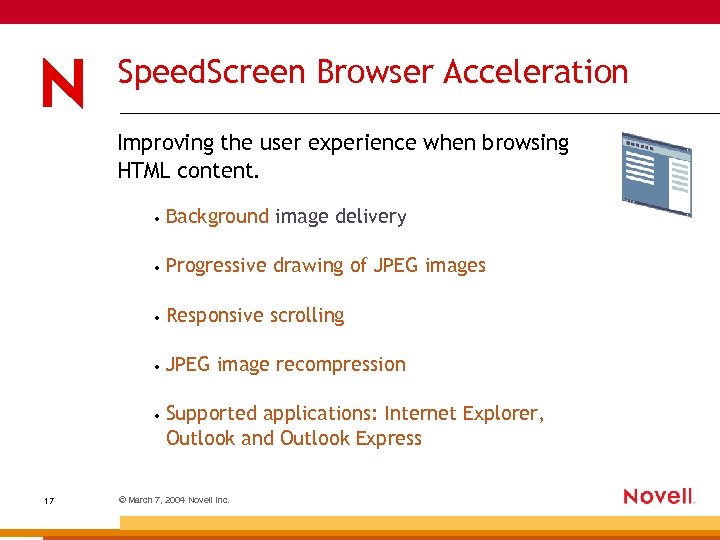 N

SpeedScreen Browser Acceleration

Improving the user experience when browsing HTML content.

• Background image delivery

• Progressive drawing of JPEG images

• Responsive scrolling

• JPEG image recompression

• Supported applications: Internet Explorer, Outlook and Outlook Express

17

© March 7, 2004 Novell Inc.

Novell.